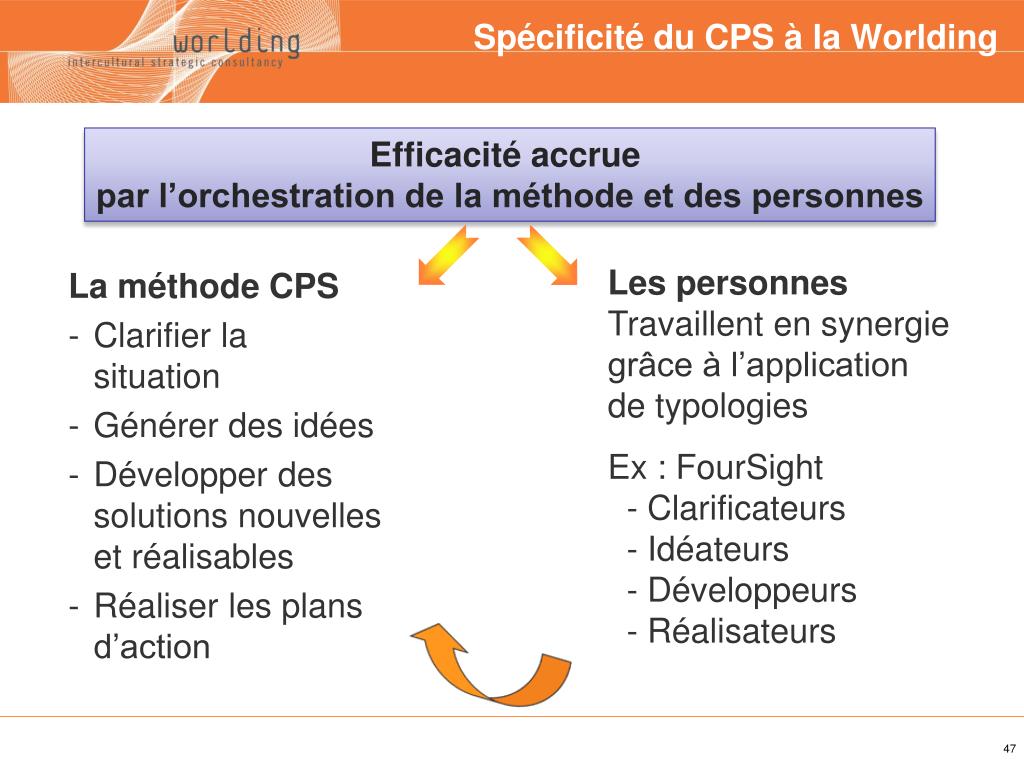 worlding
intercultural strategic consultancy

Spécificité du CPS à la Worlding

Efficacité accrue
par l’orchestration de la méthode et des personnes

La méthode CPS
- Clarifier la situation
- Générer des idées
- Développer des solutions nouvelles et réalisables
- Réaliser les plans d’action

Les personnes
Travaillent en synergie grâce à l’application de typologies

Ex : FourSight
- Clarificateurs
- Idéateurs
- Développeurs
- Réalisateurs

47